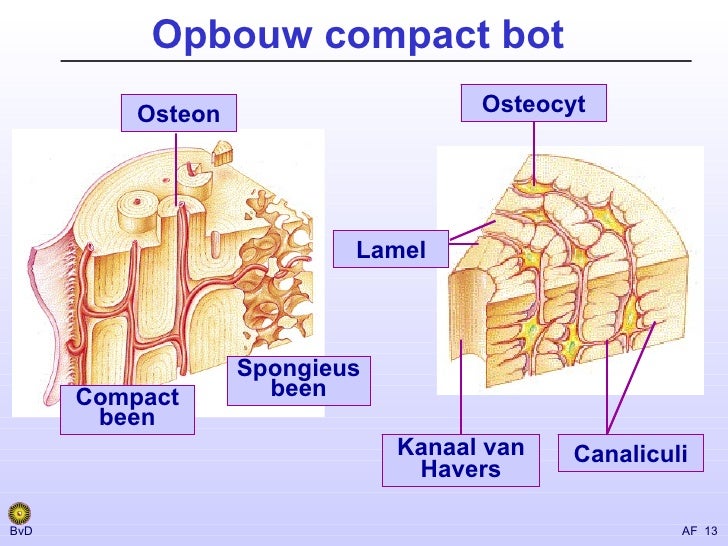 Opbouw compact bot

Osteon

Compact been

Spongieus been

Osteocyt

Lamel

Kanaal van Havers

Canaliculi

BvD

AF 13